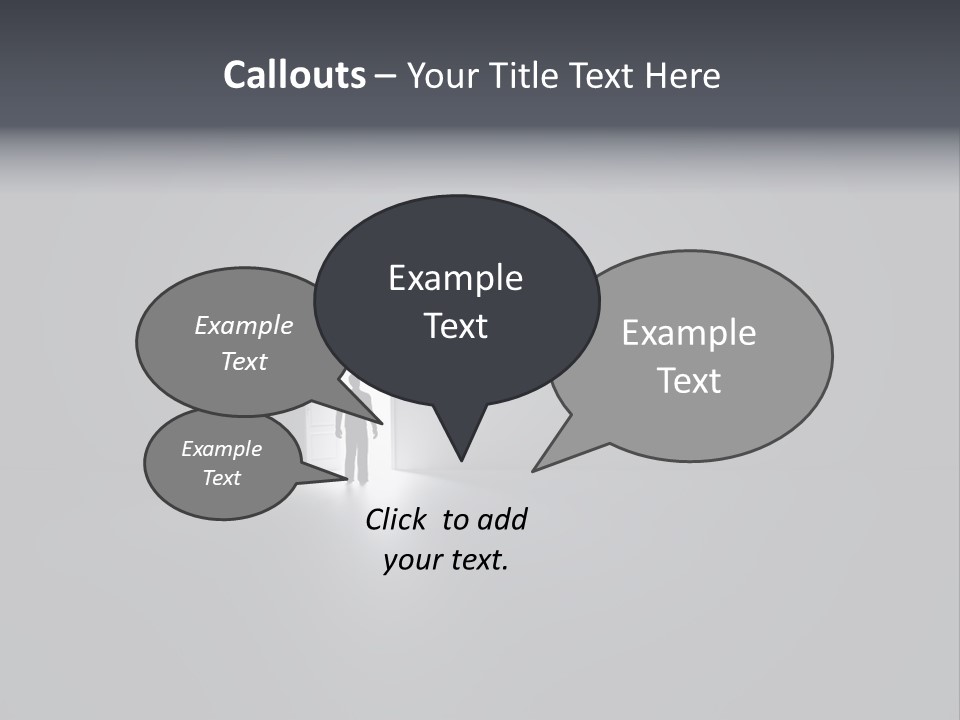 Callouts – Your Title Text Here

Example Text

Example Text

Example Text

Example Text

Click to add your text.